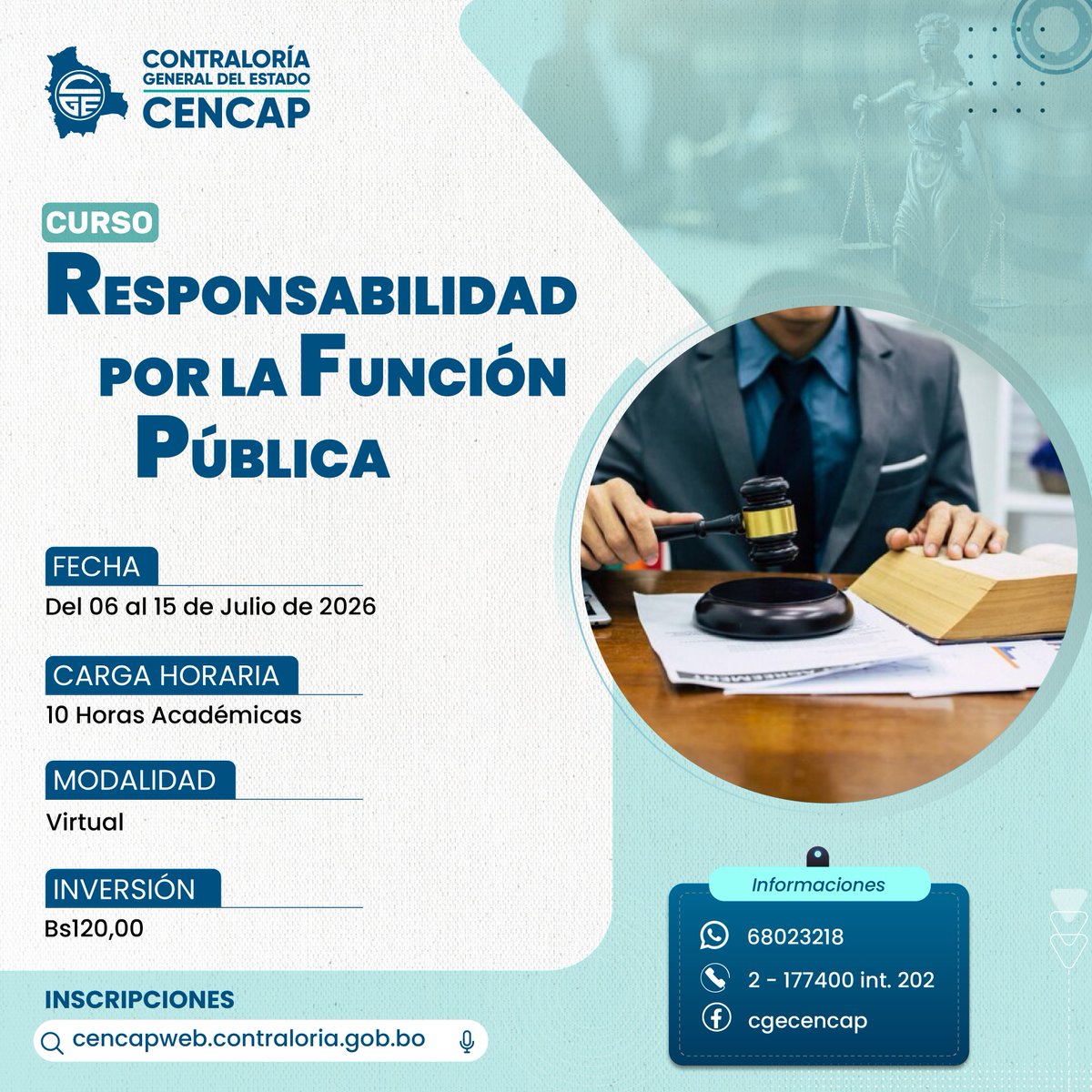 CGE
CONTRALORÍA GENERAL DEL ESTADO
CENCAP

CURSO
RESPONSABILIDAD POR LA FUNCIÓN PÚBLICA

FECHA
Del 06 al 15 de Julio de 2026

CARGA HORARIA
10 Horas Académicas

MODALIDAD
Virtual

INVERSIÓN
Bs120,00

INSCRIPCIONES
cencapweb.contraloria.gob.bo

Informaciones
68023218
2 - 177400 int. 202
cgecencap